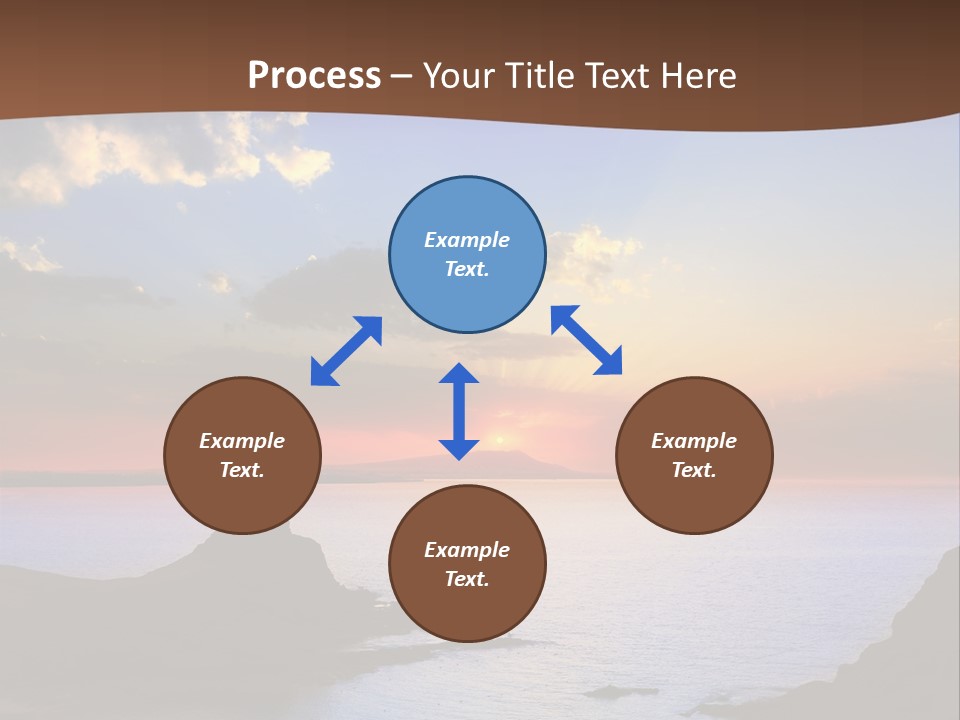 Process – Your Title Text Here

Example Text.

Example Text.

Example Text.

Example Text.